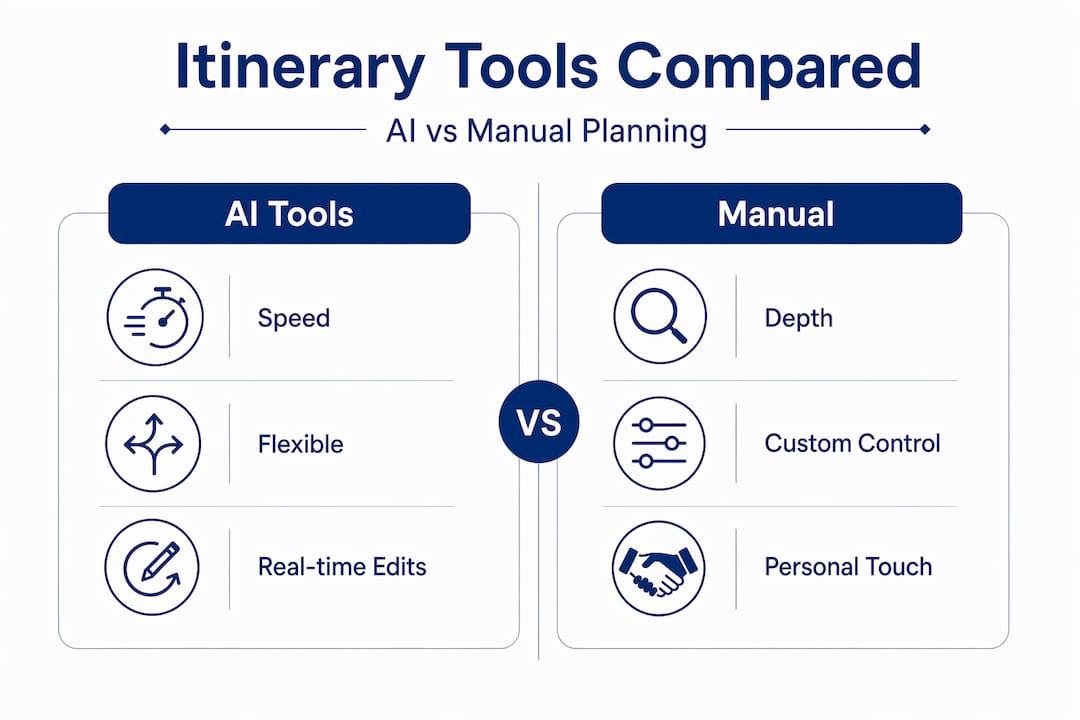 Itinerary Tools Compared

AI vs Manual Planning

AI Tools

Speed

Flexible

Real-time Edits

VS

Manual

Depth

Custom Control

Personal Touch